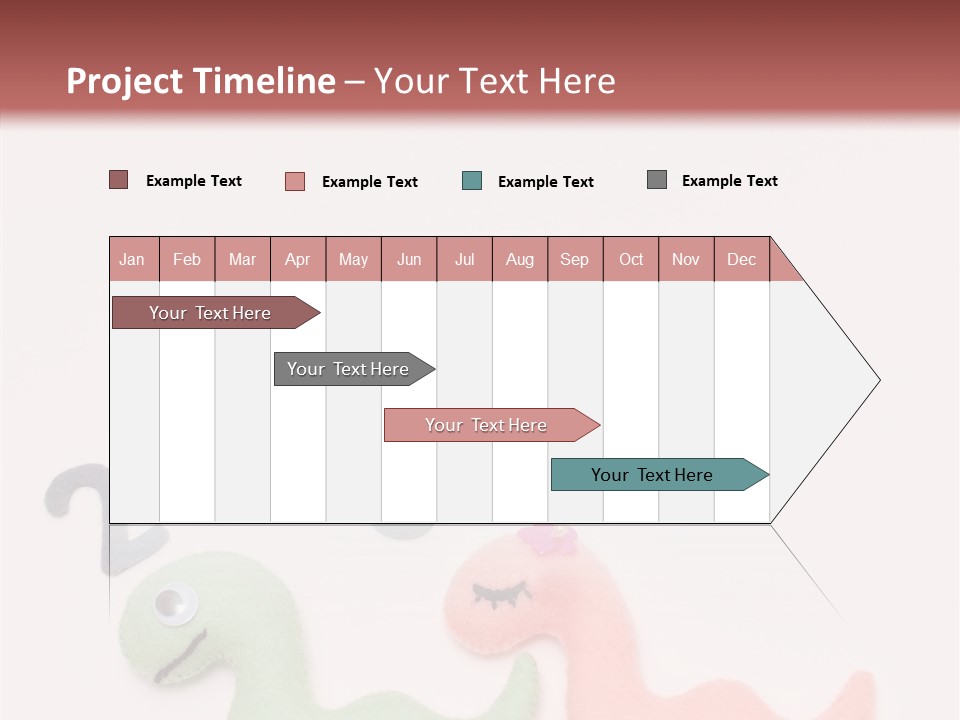 Project Timeline – Your Text Here

Example Text
Example Text
Example Text
Example Text

| Jan | Feb | Mar | Apr | May | Jun | Jul | Aug | Sep | Oct | Nov | Dec |
|---|---|---|---|---|---|---|---|---|---|---|---|

Your Text Here
Your Text Here
Your Text Here
Your Text Here